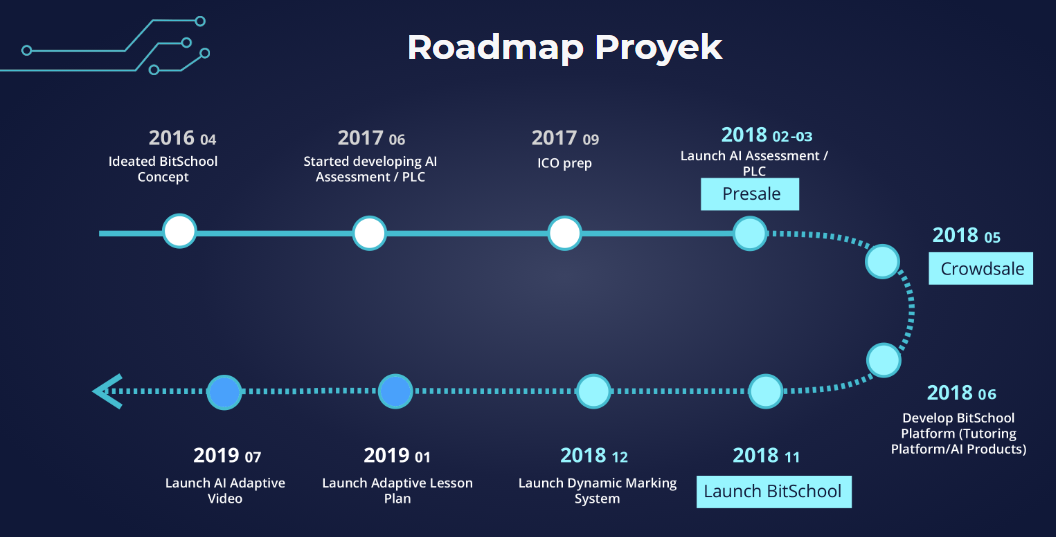 Roadmap Proyek

2016 04
Ideated BitSchool Concept

2017 06
Started developing AI Assessment / PLC

2017 09
ICO prep

2018 02-03
Launch AI Assessment / PLC
Presale

2018 05
Crowdsale

2018 06
Develop BitSchool Platform (Tutoring Platform/AI Products)

2018 11
Launch BitSchool

2018 12
Launch Dynamic Marking System

2019 01
Launch Adaptive Lesson Plan

2019 07
Launch AI Adaptive Video